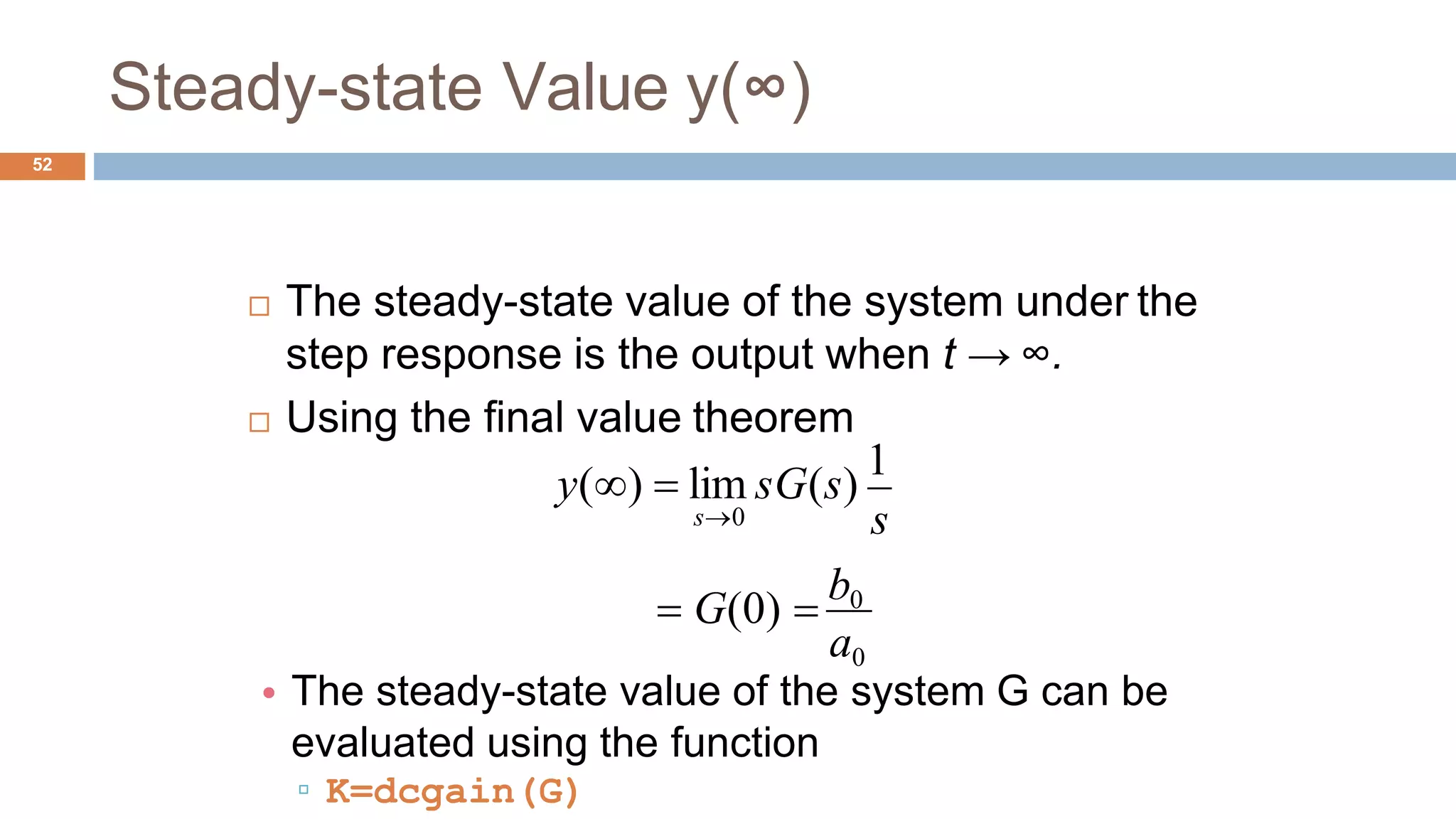 Steady-state Value y(∞)

52

The steady-state value of the system under the step response is the output when $t \to \infty$.

Using the final value theorem

$y(\infty) = \lim_{s \to 0} sG(s)\frac{1}{s}$

$= G(0) = \frac{b_0}{a_0}$

The steady-state value of the system G can be evaluated using the function

K=dcgain(G)